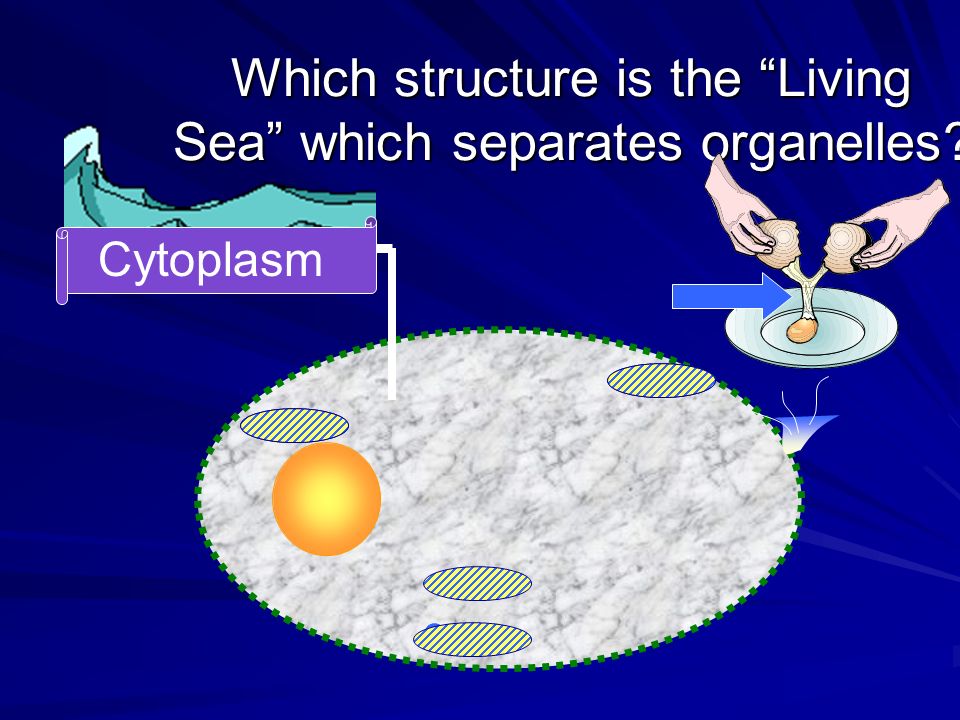 Which structure is the “Living Sea” which separates organelles?

Cytoplasm